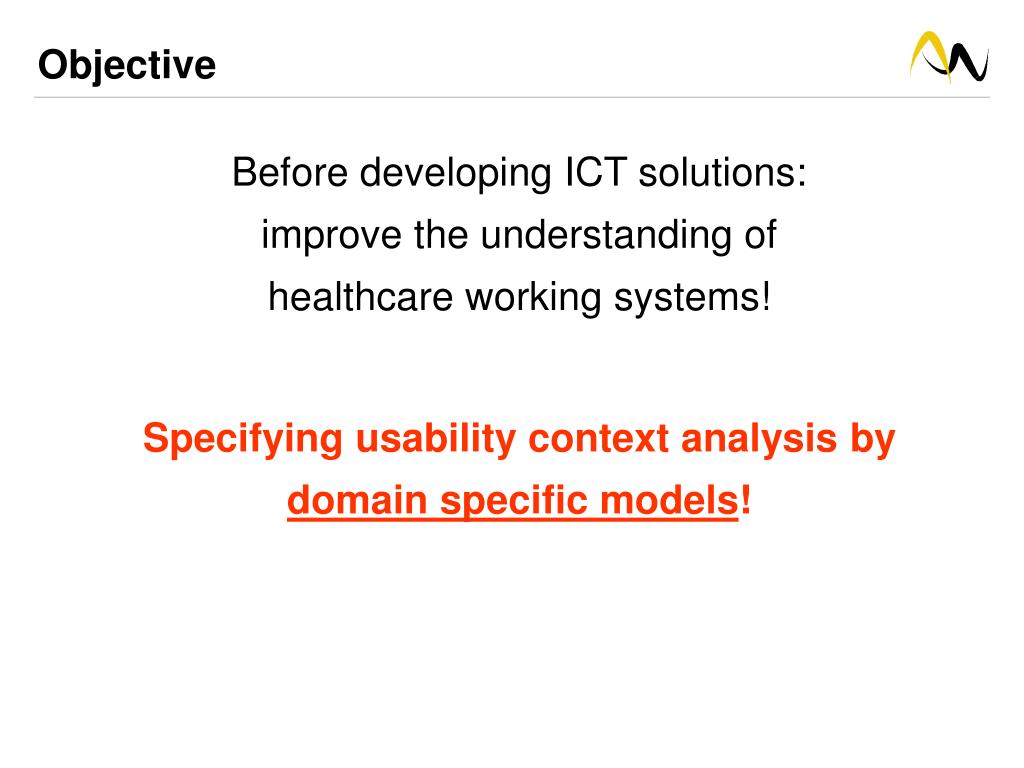 Objective

Before developing ICT solutions: improve the understanding of healthcare working systems!

Specifying usability context analysis by domain specific models!